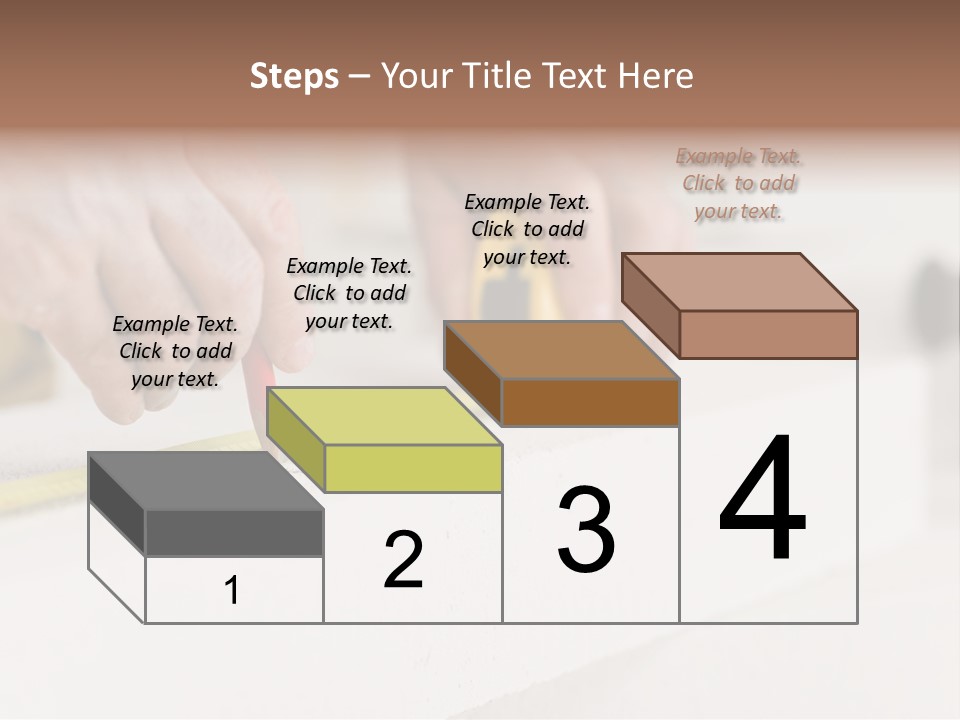 Steps – Your Title Text Here

Example Text. Click to add your text.

Example Text. Click to add your text.

Example Text. Click to add your text.

Example Text. Click to add your text.

1

2

3

4